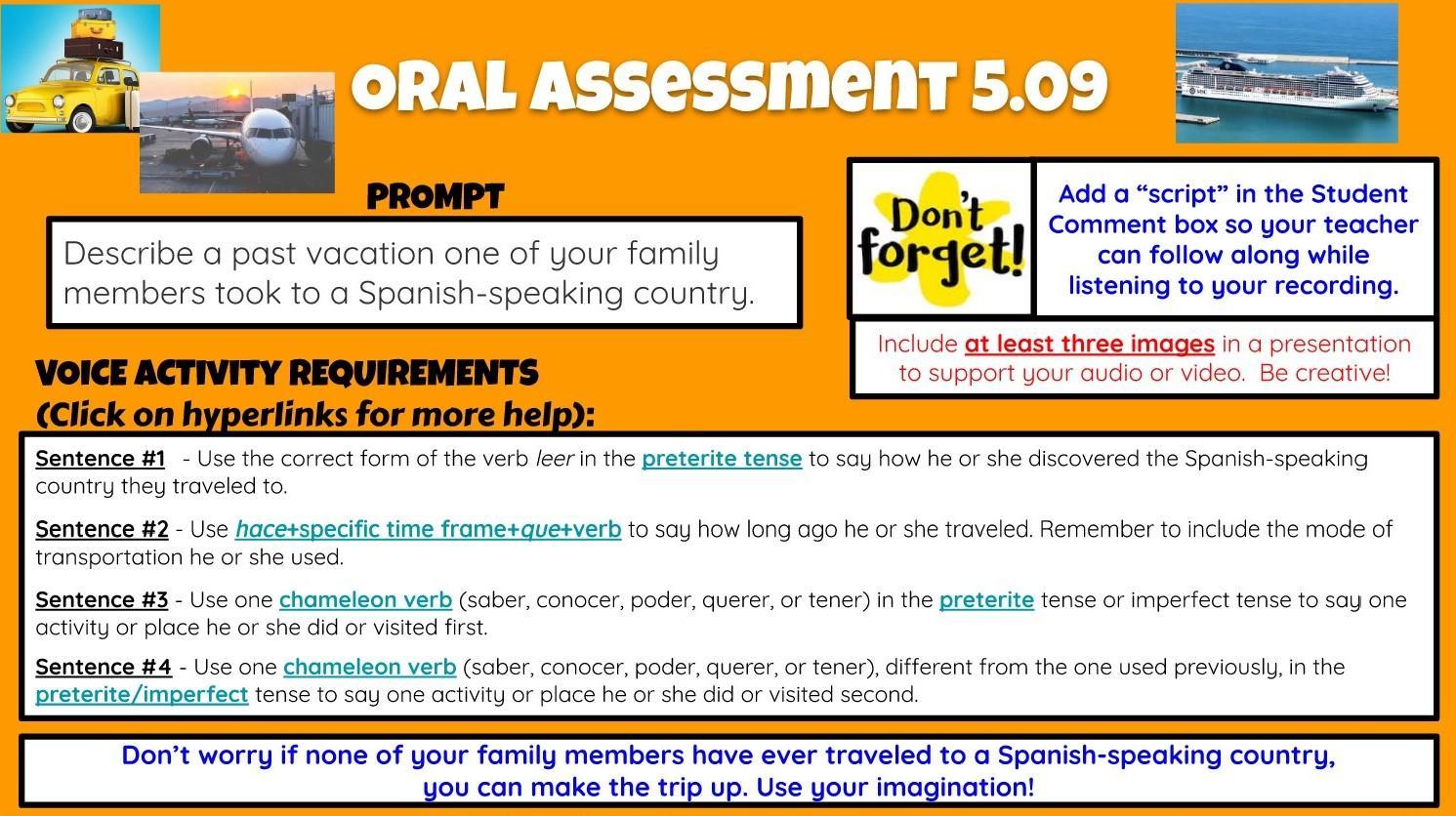 ORAL ASSESSMENT 5.09

PROMPT

Describe a past vacation one of your family members took to a Spanish-speaking country.

Don't forget!

Add a "script" in the Student Comment box so your teacher can follow along while listening to your recording.

Include at least three images in a presentation to support your audio or video. Be creative!

VOICE ACTIVITY REQUIREMENTS
(Click on hyperlinks for more help):

Sentence #1 - Use the correct form of the verb leer in the preterite tense to say how he or she discovered the Spanish-speaking country they traveled to.

Sentence #2 - Use hace+specific time frame+que+verb to say how long ago he or she traveled. Remember to include the mode of transportation he or she used.

Sentence #3 - Use one chameleon verb (saber, conocer, poder, querer, or tener) in the preterite tense or imperfect tense to say one activity or place he or she did or visited first.

Sentence #4 - Use one chameleon verb (saber, conocer, poder, querer, or tener), different from the one used previously, in the preterite/imperfect tense to say one activity or place he or she did or visited second.

Don't worry if none of your family members have ever traveled to a Spanish-speaking country, you can make the trip up. Use your imagination!